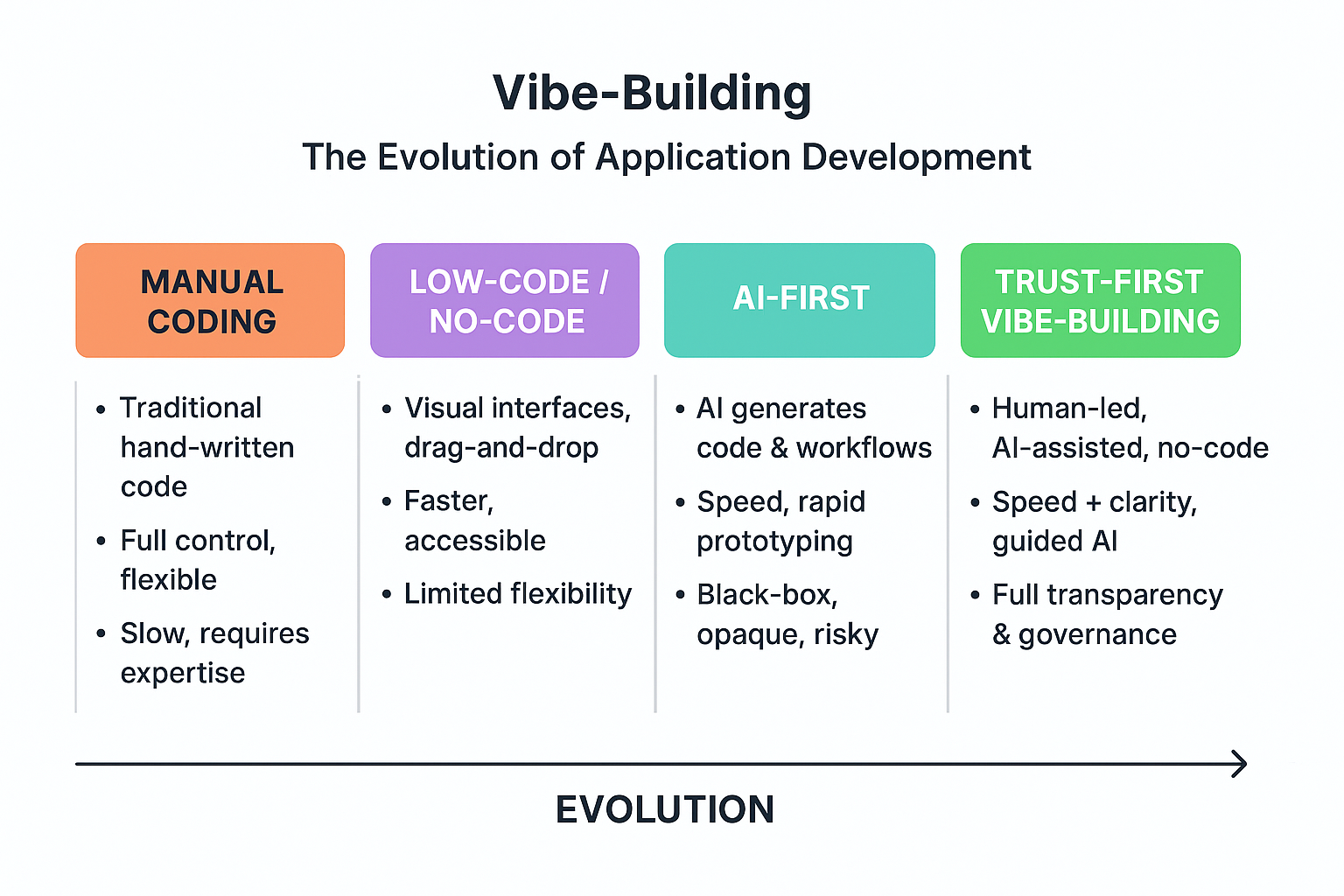 Vibe-Building

The Evolution of Application Development

MANUAL CODING

• Traditional hand-written code
• Full control, flexible
• Slow, requires expertise

LOW-CODE / NO-CODE

• Visual interfaces, drag-and-drop
• Faster, accessible
• Limited flexibility

AI-FIRST

• AI generates code & workflows
• Speed, rapid prototyping
• Black-box, opaque, risky

TRUST-FIRST VIBE-BUILDING

• Human-led, AI-assisted, no-code
• Speed + clarity, guided AI
• Full transparency & governance

EVOLUTION